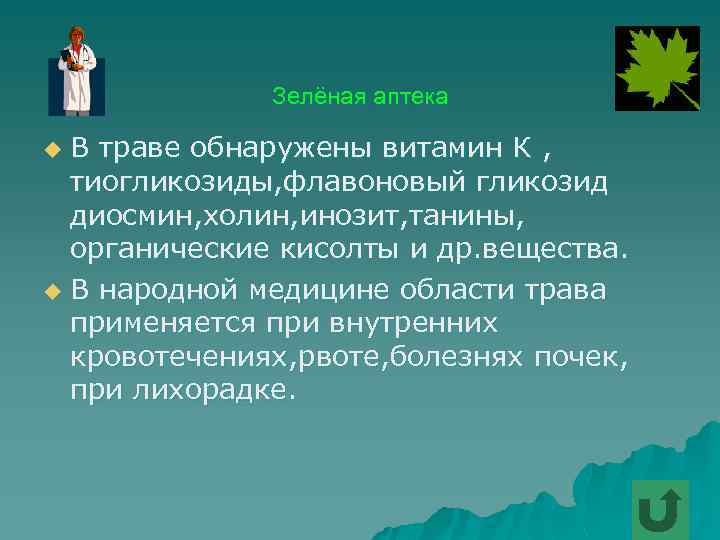 Зелёная аптека

В траве обнаружены витамин К , тиогликозиды,флавоновый гликозид диосмин,холин,инозит,танины, органические кисолты и др.вещества.

В народной медицине области трава применяется при внутренних кровотечениях,рвоте,болезнях почек, при лихорадке.